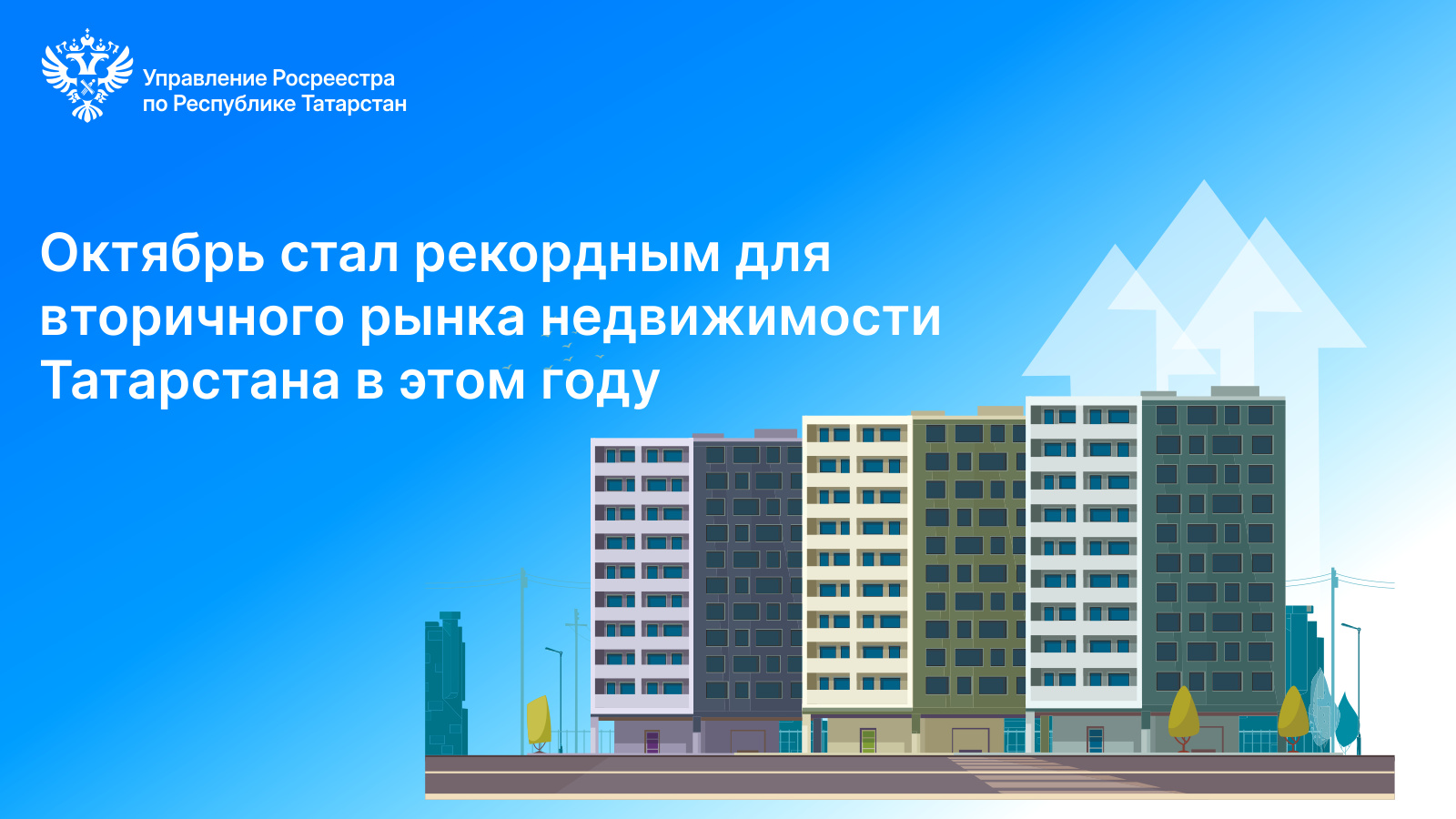 Управление Росреестра по Республике Татарстан

Октябрь стал рекордным для вторичного рынка недвижимости Татарстана в этом году